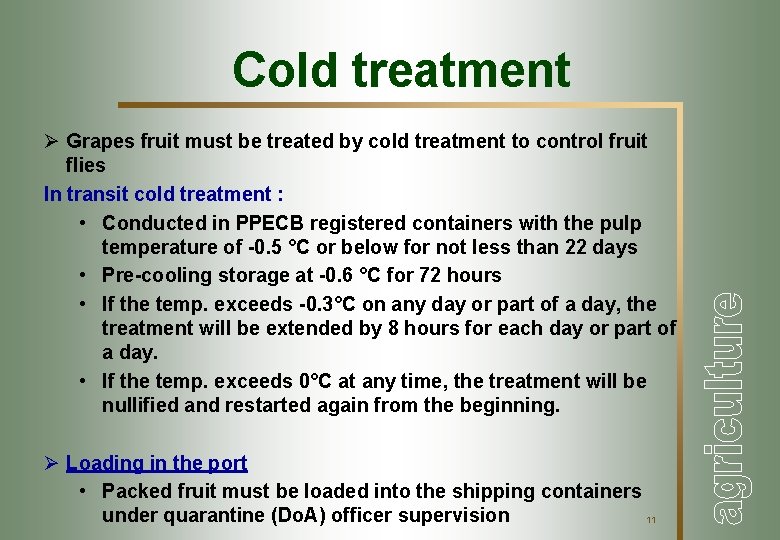 Cold treatment

➢ Grapes fruit must be treated by cold treatment to control fruit flies

In transit cold treatment :

• Conducted in PPECB registered containers with the pulp temperature of -0.5 °C or below for not less than 22 days
• Pre-cooling storage at -0.6 °C for 72 hours
• If the temp. exceeds -0.3°C on any day or part of a day, the treatment will be extended by 8 hours for each day or part of a day.
• If the temp. exceeds 0°C at any time, the treatment will be nullified and restarted again from the beginning.

➢ Loading in the port

• Packed fruit must be loaded into the shipping containers under quarantine (DoA) officer supervision

11

agriculture